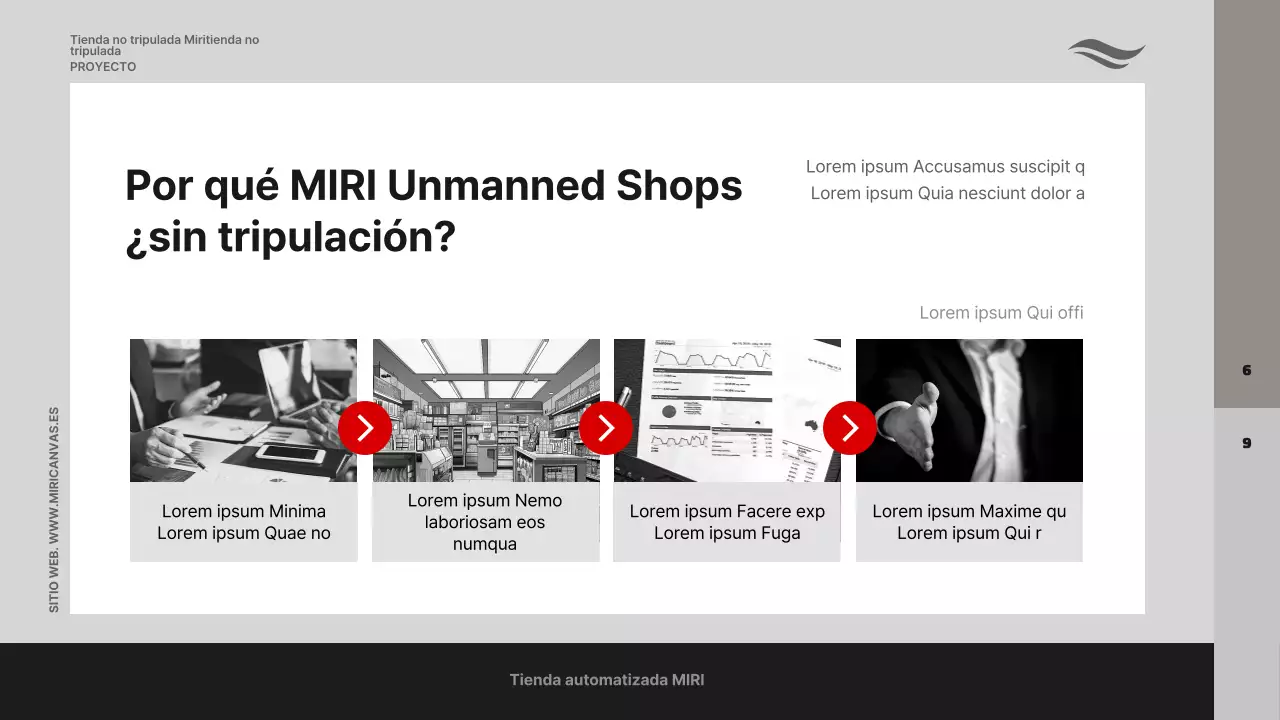 Tienda no tripulada Miritienda no tripulada
PROYECTO

Por qué MIRI Unmanned Shops ¿sin tripulación?

Lorem ipsum Accusamus suscipit q
Lorem ipsum Quia nesciunt dolor a

Lorem ipsum Qui offi

Lorem ipsum Minima
Lorem ipsum Quae no

Lorem ipsum Nemo laboriosam eos numqua

Lorem ipsum Facere exp
Lorem ipsum Fuga

Lorem ipsum Maxime qu
Lorem ipsum Qui r

SITIO WEB. WWW.MIRICANVAS.ES

6

9

Tienda automatizada MIRI